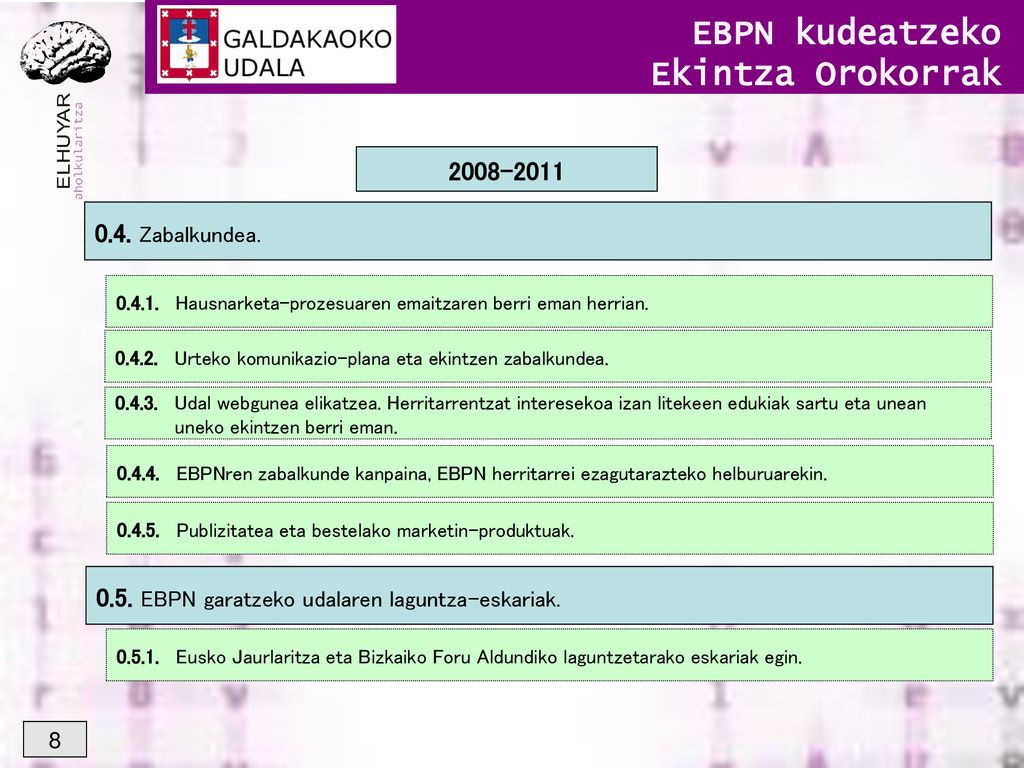 ELHUYAR
aholkularitza

GALDAKAOKO UDALA

EBPN kudeatzeko Ekintza Orokorrak

2008-2011

0.4. Zabalkundea.

0.4.1. Hausnarketa-prozesuaren emaitzaren berri eman herrian.

0.4.2. Urteko komunikazio-plana eta ekintzen zabalkundea.

0.4.3. Udal webgunea elikatzea. Herritarrentzat interesekoa izan litekeen edukiak sartu eta unean uneko ekintzen berri eman.

0.4.4. EBPNren zabalkunde kanpaina, EBPN herritarrei ezagutarazteko helburuarekin.

0.4.5. Publizitatea eta bestelako marketin-produktuak.

0.5. EBPN garatzeko udalaren laguntza-eskariak.

0.5.1. Eusko Jaurlaritza eta Bizkaiko Foru Aldundiko laguntzetarako eskariak egin.

8